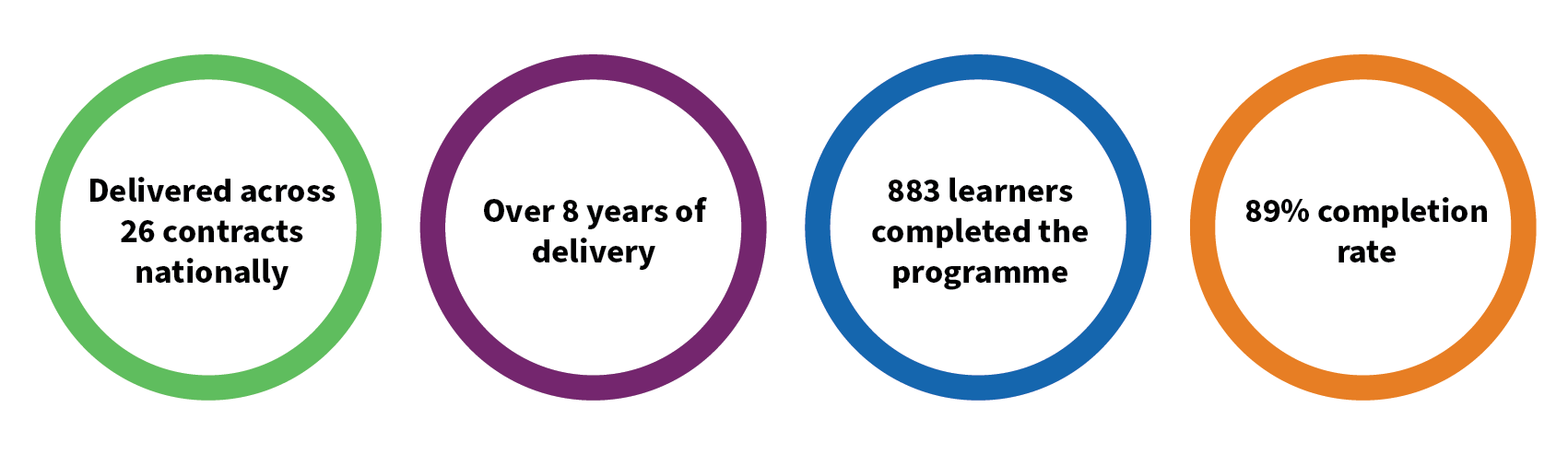 Delivered across 26 contracts nationally

Over 8 years of delivery

883 learners completed the programme

89% completion rate